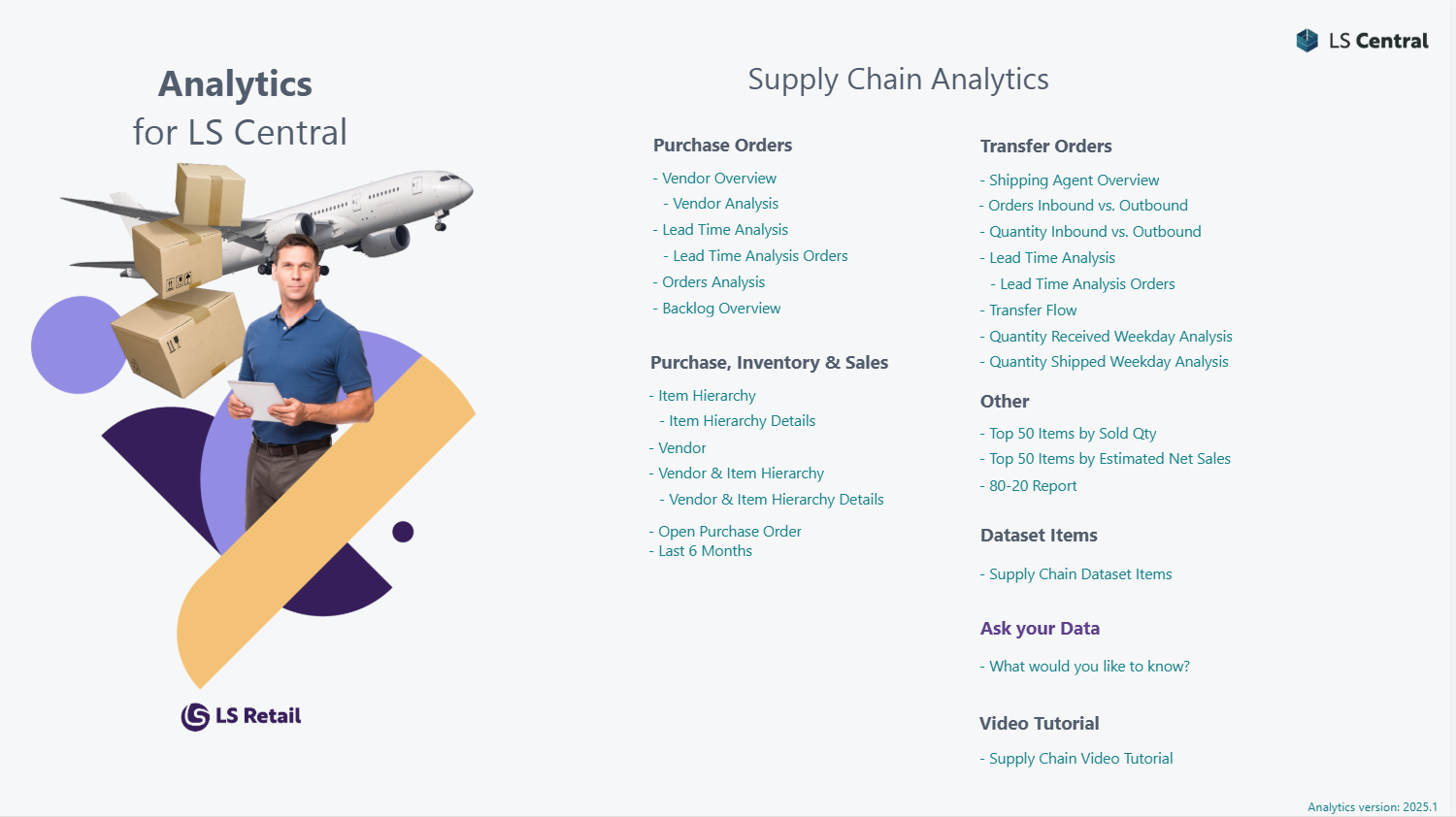 LS Central

Analytics
for LS Central

LS Retail

Supply Chain Analytics

Purchase Orders

- Vendor Overview
- Vendor Analysis
- Lead Time Analysis
- Lead Time Analysis Orders
- Orders Analysis
- Backlog Overview

Purchase, Inventory & Sales

- Item Hierarchy
- Item Hierarchy Details
- Vendor
- Vendor & Item Hierarchy
- Vendor & Item Hierarchy Details

- Open Purchase Order
- Last 6 Months

Transfer Orders

- Shipping Agent Overview
- Orders Inbound vs. Outbound
- Quantity Inbound vs. Outbound
- Lead Time Analysis
- Lead Time Analysis Orders
- Transfer Flow
- Quantity Received Weekday Analysis
- Quantity Shipped Weekday Analysis

Other

- Top 50 Items by Sold Qty
- Top 50 Items by Estimated Net Sales
- 80-20 Report

Dataset Items

- Supply Chain Dataset Items

Ask your Data

- What would you like to know?

Video Tutorial

- Supply Chain Video Tutorial

Analytics version: 2025.1